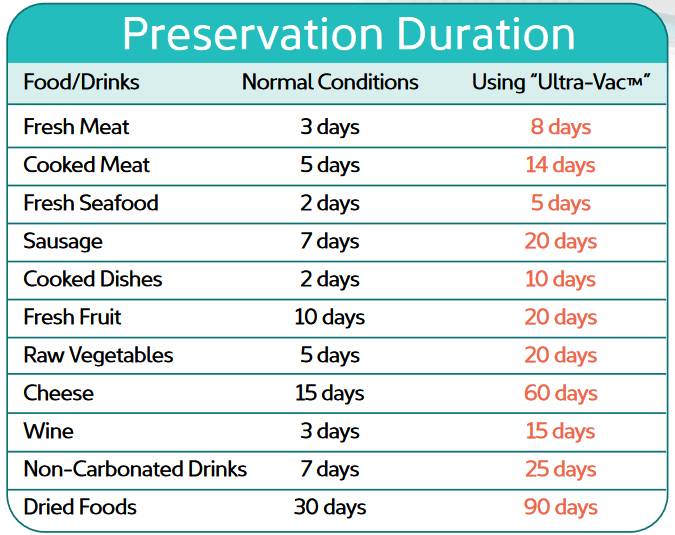 Preservation Duration

| Food/Drinks | Normal Conditions | Using “Ultra-Vac™” |
|---|---|---|
| Fresh Meat | 3 days | 8 days |
| Cooked Meat | 5 days | 14 days |
| Fresh Seafood | 2 days | 5 days |
| Sausage | 7 days | 20 days |
| Cooked Dishes | 2 days | 10 days |
| Fresh Fruit | 10 days | 20 days |
| Raw Vegetables | 5 days | 20 days |
| Cheese | 15 days | 60 days |
| Wine | 3 days | 15 days |
| Non-Carbonated Drinks | 7 days | 25 days |
| Dried Foods | 30 days | 90 days |